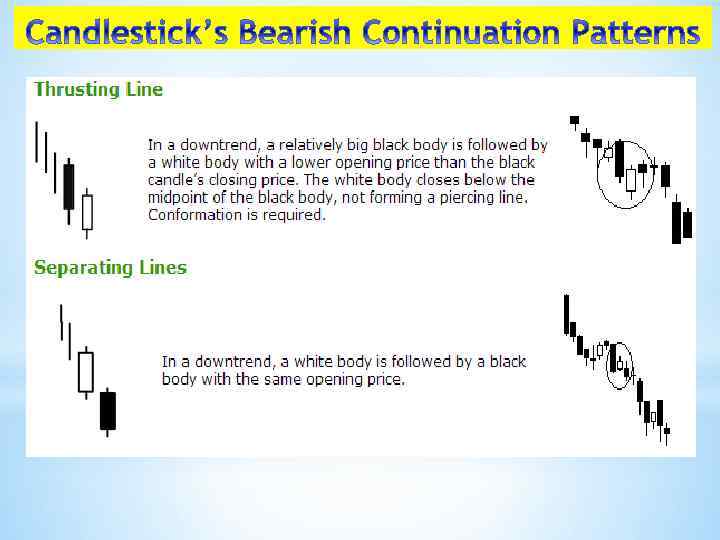 Candlestick's Bearish Continuation Patterns

Thrusting Line

In a downtrend, a relatively big black body is followed by a white body with a lower opening price than the black candle's closing price. The white body closes below the midpoint of the black body, not forming a piercing line. Conformation is required.

Separating Lines

In a downtrend, a white body is followed by a black body with the same opening price.